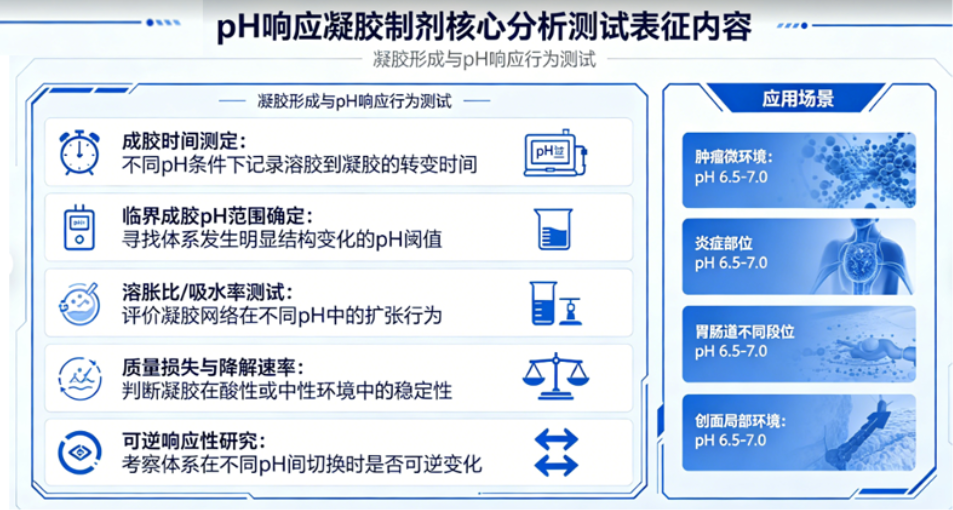 pH响应凝胶制剂核心分析测试表征内容

凝胶形成与pH响应行为测试

凝胶形成与pH响应行为测试

成胶时间测定:
不同pH条件下记录溶胶到凝胶的转变时间

pH

临界成胶pH范围确定:
寻找体系发生明显结构变化的pH阈值

溶胀比/吸水率测试:
评价凝胶网络在不同pH中的扩张行为

质量损失与降解速率:
判断凝胶在酸性或中性环境中的稳定性

可逆响应性研究:
考察体系在不同pH间切换时是否可逆变化

应用场景

肿瘤微环境:
pH 6.5-7.0

炎症部位
pH 6.5-7.0

胃肠道不同段位
pH 6.5-7.0

创面局部环境:
pH 6.5-7.0